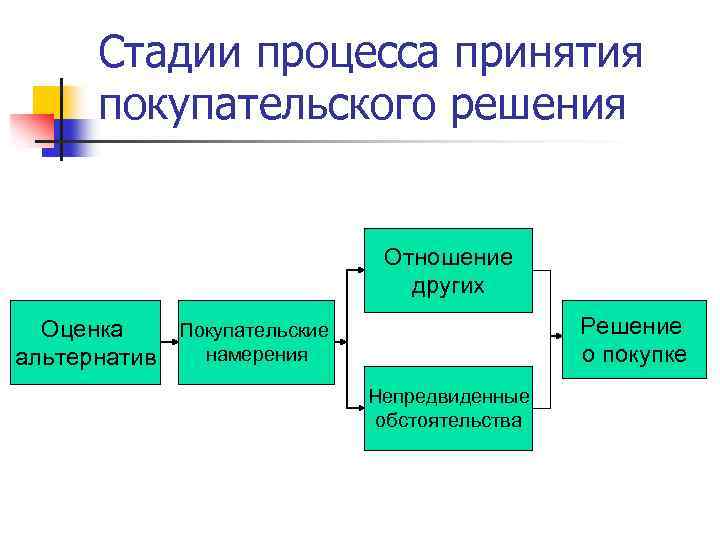 Стадии процесса принятия покупательского решения

Оценка альтернатив

Покупательские намерения

Отношение других

Непредвиденные обстоятельства

Решение о покупке